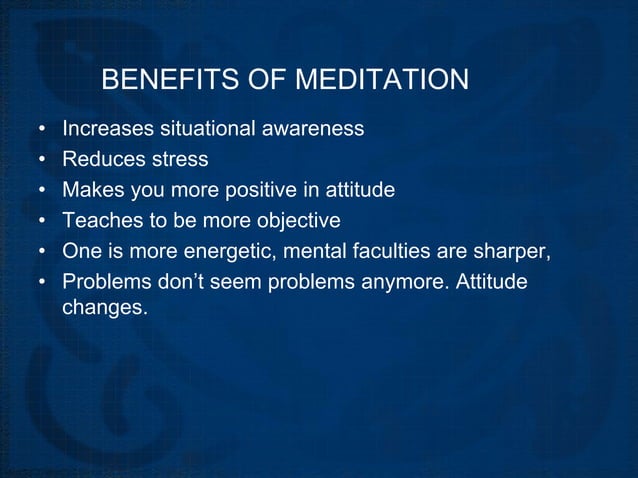 BENEFITS OF MEDITATION

• Increases situational awareness
• Reduces stress
• Makes you more positive in attitude
• Teaches to be more objective
• One is more energetic, mental faculties are sharper,
• Problems don't seem problems anymore. Attitude changes.